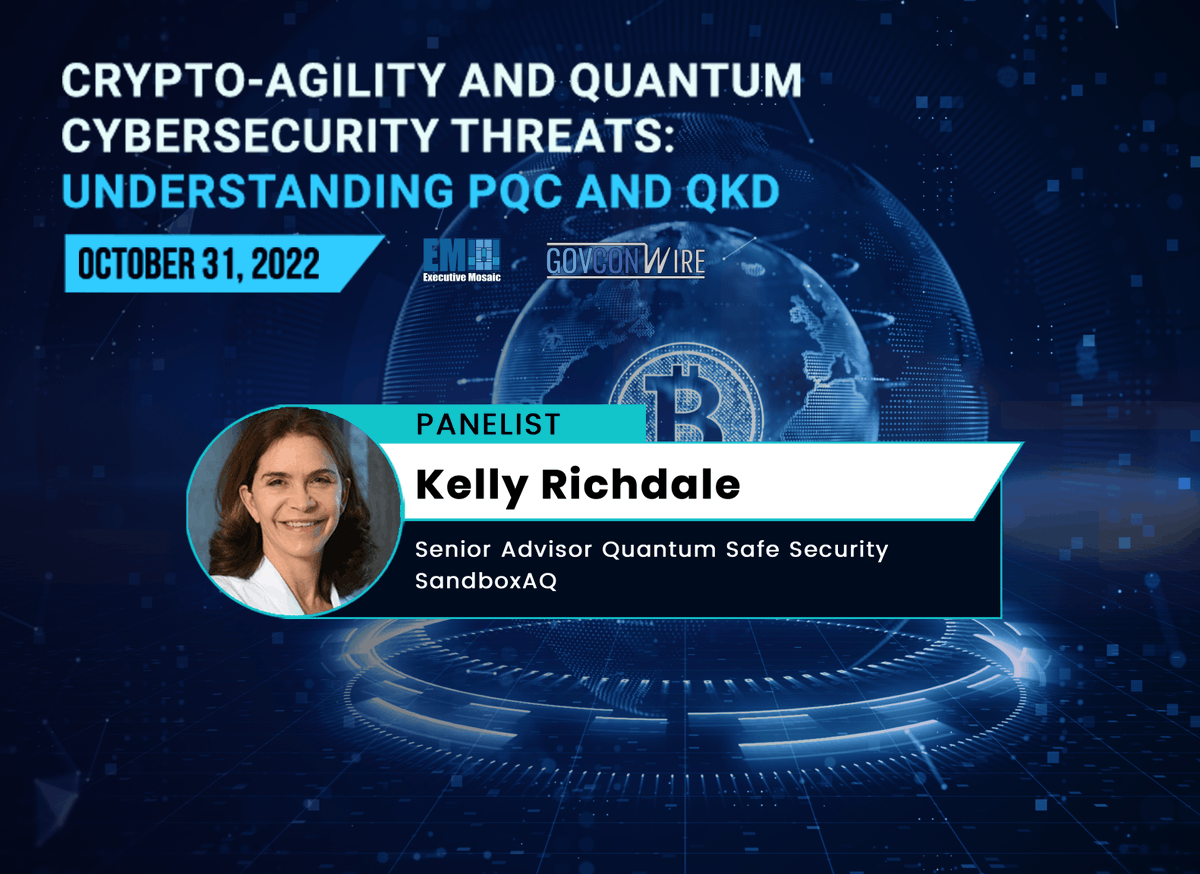 CRYPTO-AGILITY AND QUANTUM CYBERSECURITY THREATS: UNDERSTANDING PQC AND QKD

OCTOBER 31, 2022

EM Executive Mosaic

GOVCONWIRE

PANELIST

Kelly Richdale

Senior Advisor Quantum Safe Security
SandboxAQ